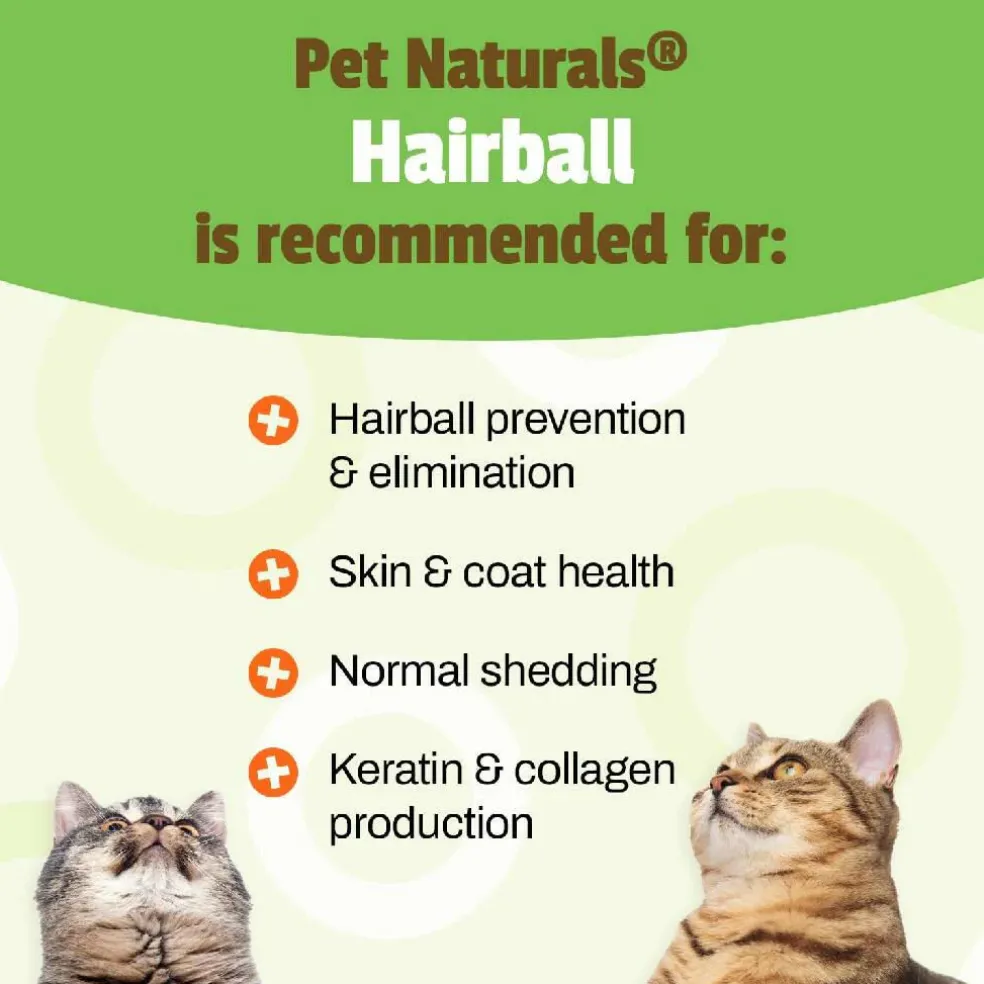 Pet Naturals®
Hairball
is recommended for:

Hairball prevention & elimination

Skin & coat health

Normal shedding

Keratin & collagen production